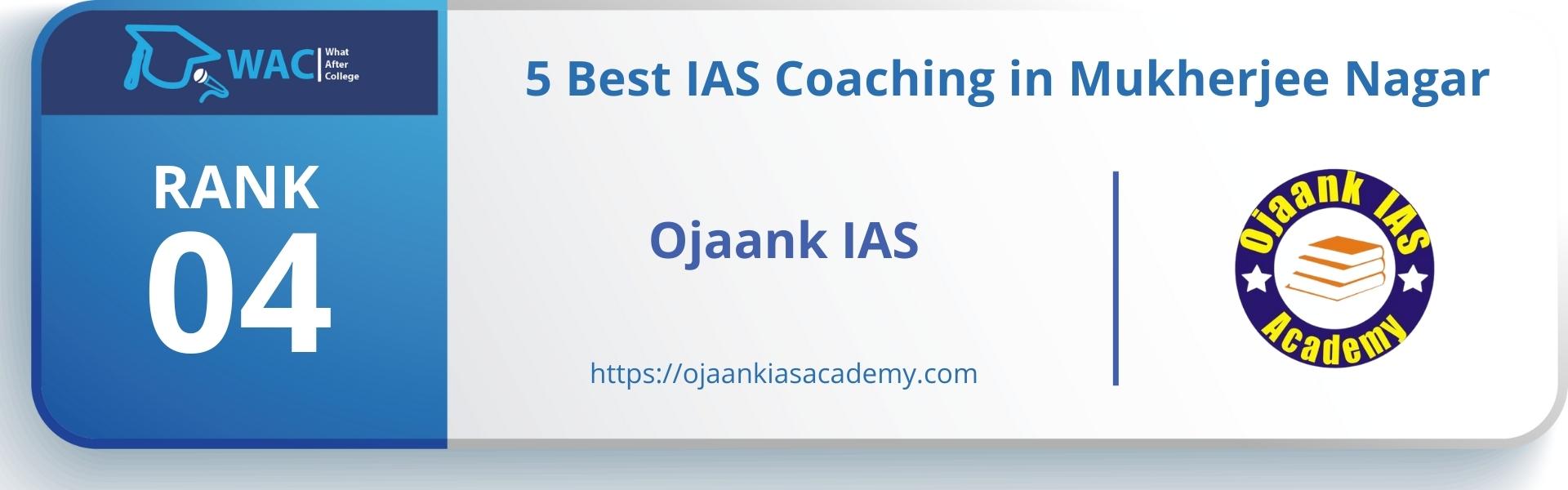 WAC What After College

5 Best IAS Coaching in Mukherjee Nagar

RANK
04

Ojaank IAS

https://ojaankiasacademy.com

Ojaank IAS Academy